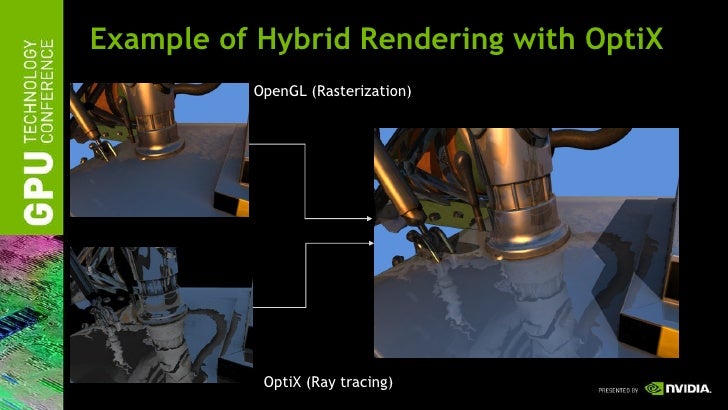 GPU TECHNOLOGY CONFERENCE

Example of Hybrid Rendering with OptiX

OpenGL (Rasterization)

OptiX (Ray tracing)

PRESENTED BY NVIDIA.